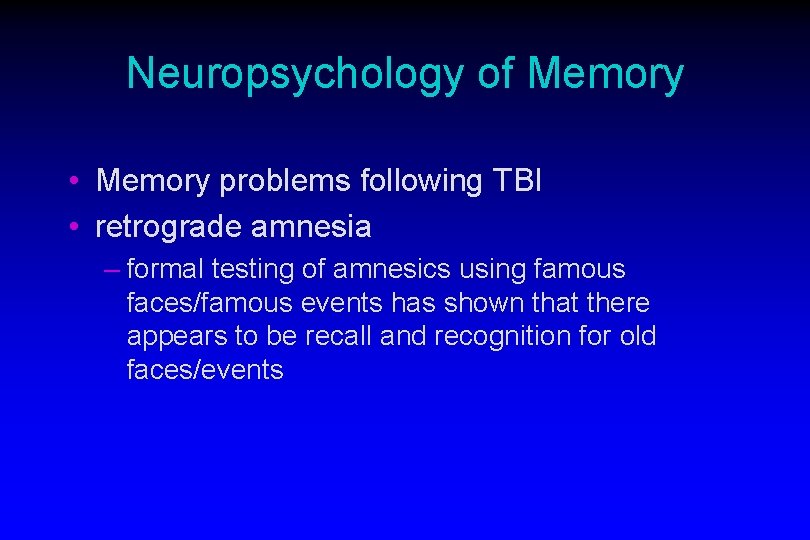 Neuropsychology of Memory

• Memory problems following TBI
• retrograde amnesia
  – formal testing of amnesics using famous faces/famous events has shown that there appears to be recall and recognition for old faces/events